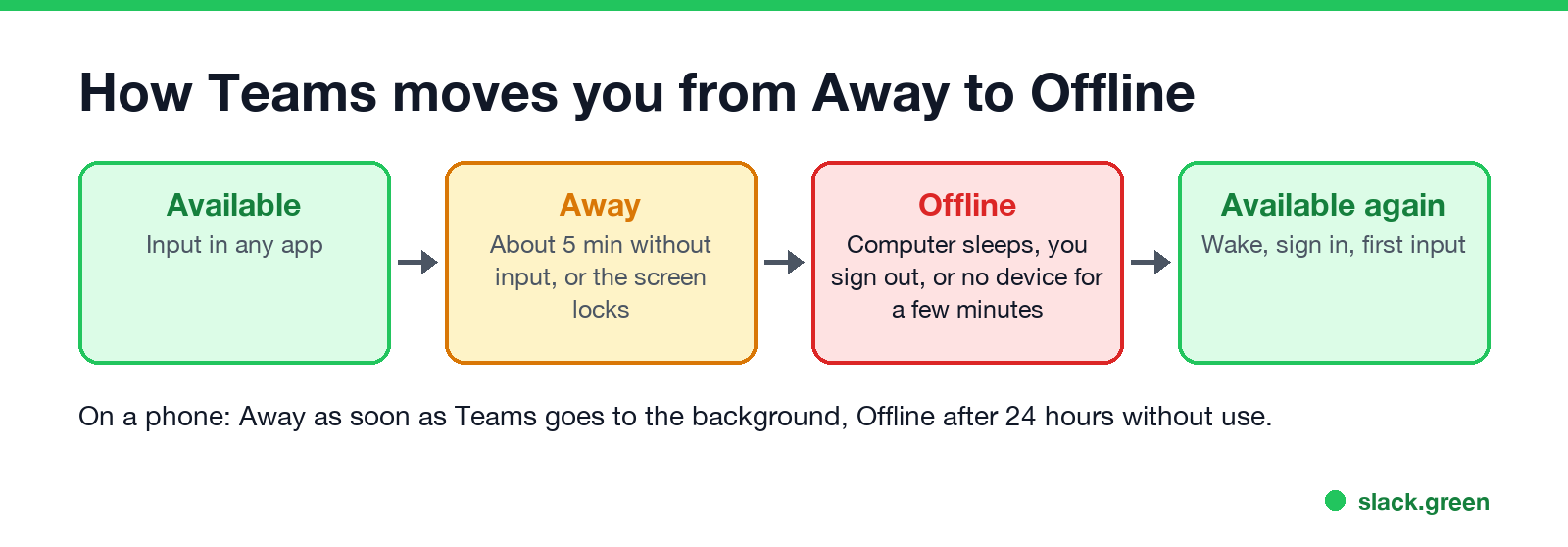 How Teams moves you from Away to Offline

Available
Input in any app

Away
About 5 min without input, or the screen locks

Offline
Computer sleeps, you sign out, or no device for a few minutes

Available again
Wake, sign in, first input

On a phone: Away as soon as Teams goes to the background, Offline after 24 hours without use.

slack.green